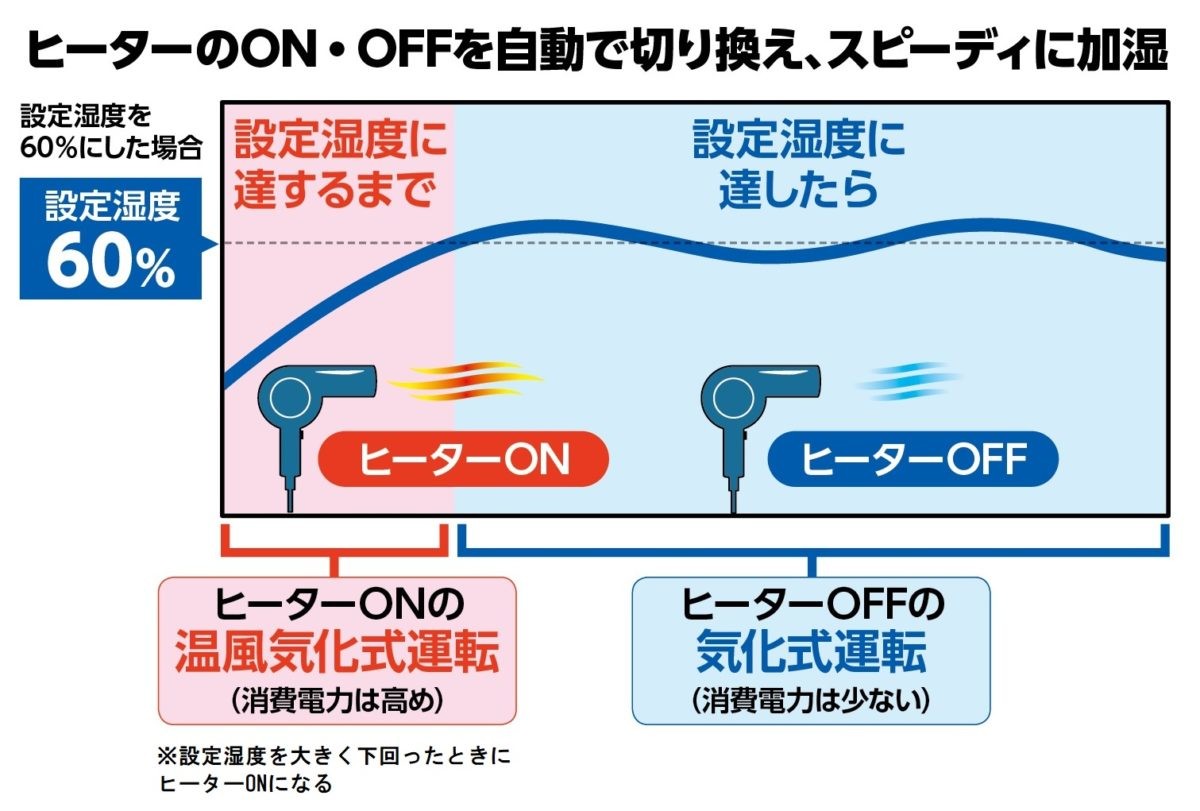 ヒーターのON・OFFを自動で切り換え、スピーディに加湿

設定湿度を60%にした場合

設定湿度
60%

設定湿度に達するまで

設定湿度に達したら

ヒーターON

ヒーターOFF

ヒーターONの
温風気化式運転
(消費電力は高め)

ヒーターOFFの
気化式運転
(消費電力は少ない)

※設定湿度を大きく下回ったときにヒーターONになる